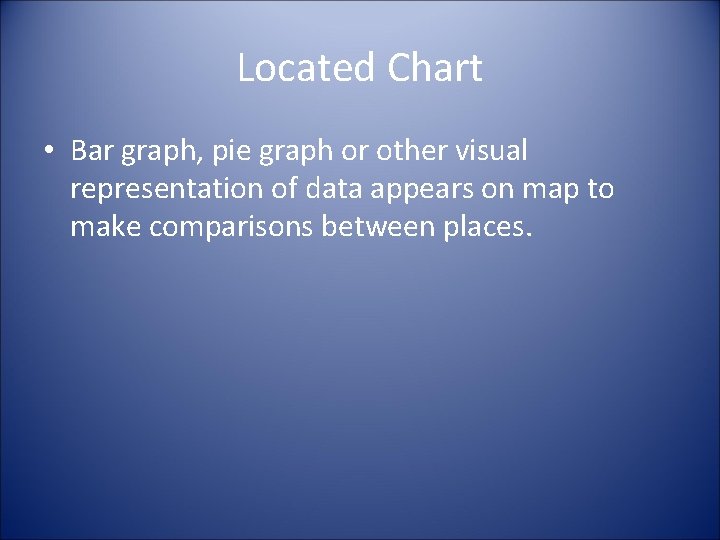 Located Chart

• Bar graph, pie graph or other visual representation of data appears on map to make comparisons between places.